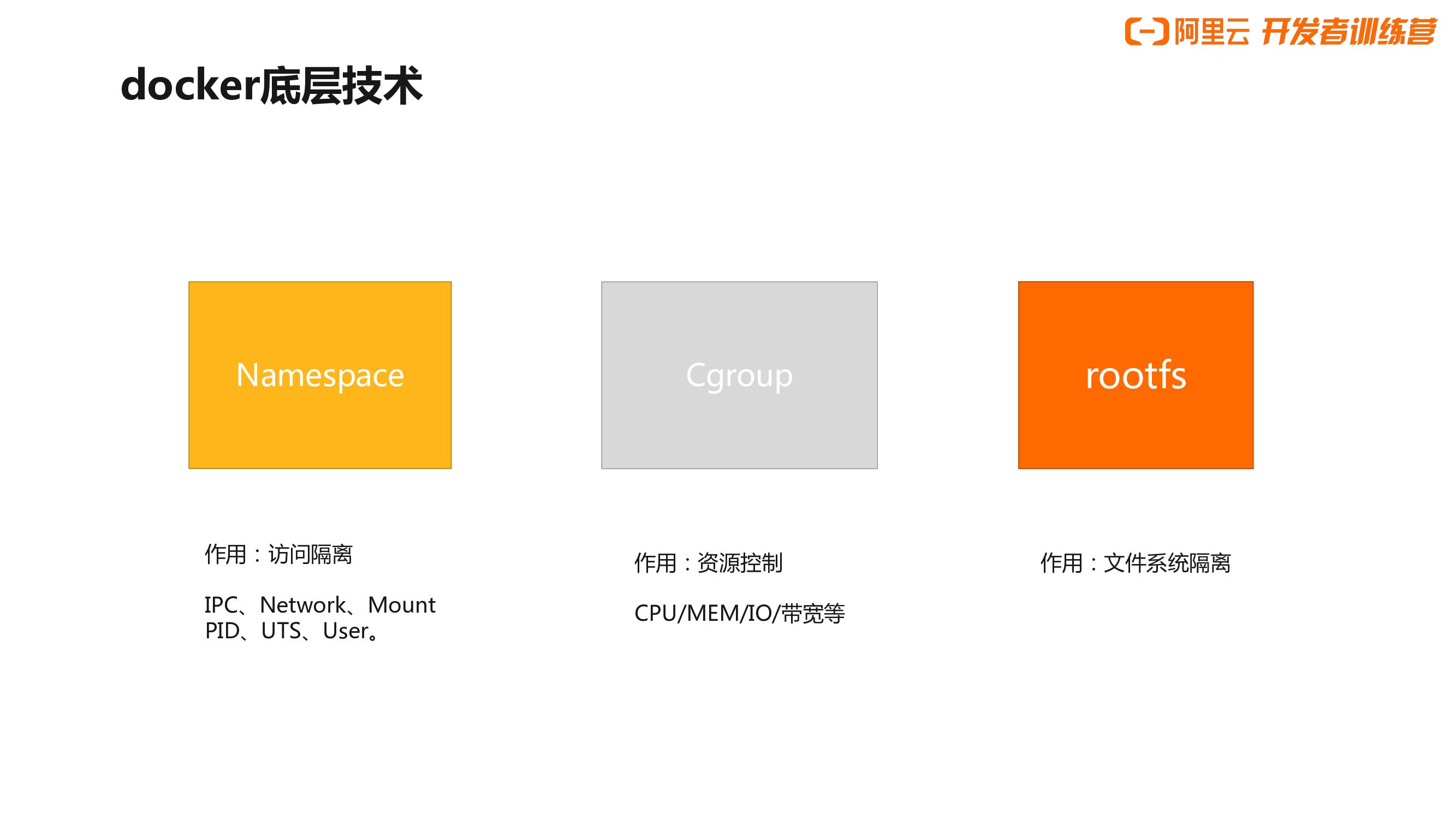 阿里云 开发者训练营

docker底层技术

Namespace

Cgroup

rootfs

作用：访问隔离

IPC、Network、Mount
PID、UTS、User。

作用：资源控制

CPU/MEM/IO/带宽等

作用：文件系统隔离